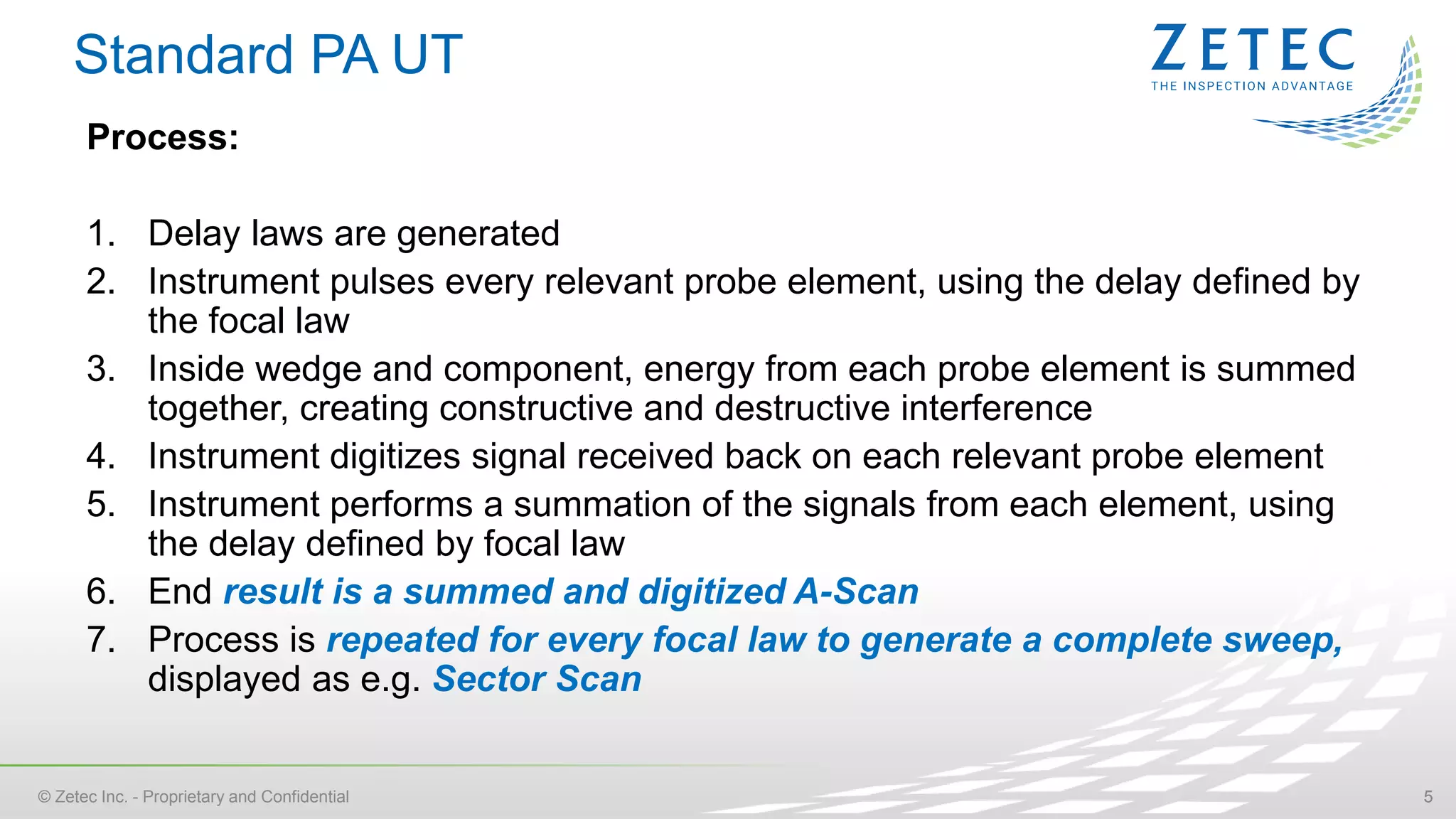 Standard PA UT

ZETEC
THE INSPECTION ADVANTAGE

Process:

1. Delay laws are generated
2. Instrument pulses every relevant probe element, using the delay defined by the focal law
3. Inside wedge and component, energy from each probe element is summed together, creating constructive and destructive interference
4. Instrument digitizes signal received back on each relevant probe element
5. Instrument performs a summation of the signals from each element, using the delay defined by focal law
6. End result is a summed and digitized A-Scan
7. Process is repeated for every focal law to generate a complete sweep, displayed as e.g. Sector Scan

© Zetec Inc. - Proprietary and Confidential

5